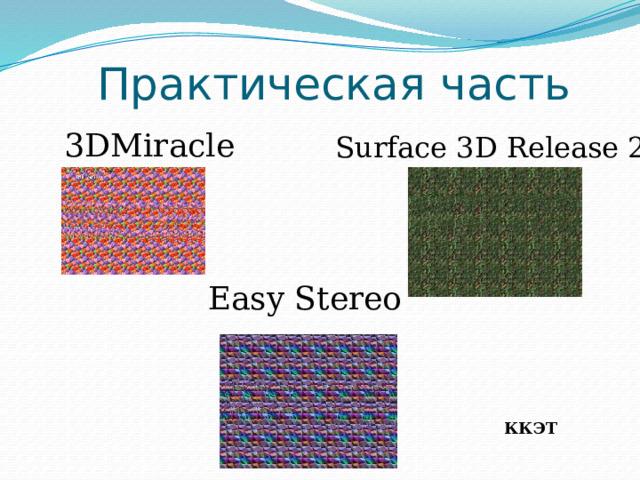 Практическая часть

3DMiracle

Surface 3D Release 2

Easy Stereo

ККЭТ